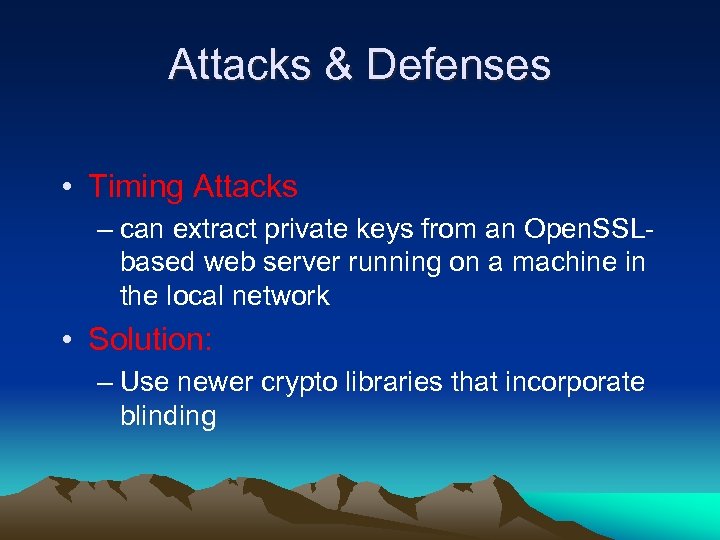 Attacks & Defenses

• Timing Attacks

– can extract private keys from an OpenSSL-based web server running on a machine in the local network

• Solution:

– Use newer crypto libraries that incorporate blinding